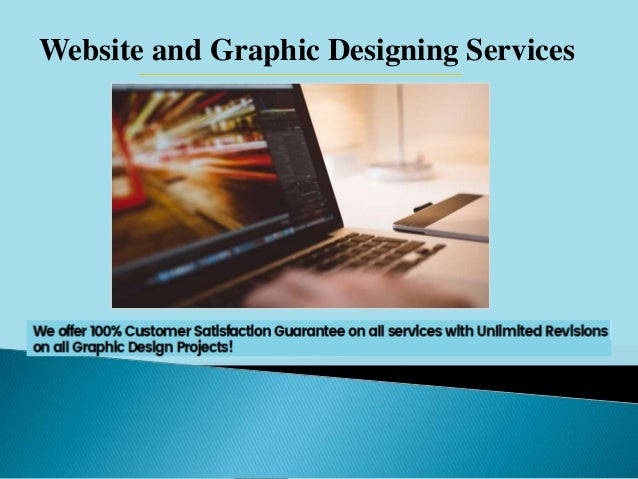 Website and Graphic Designing Services

We offer 100% Customer Satisfaction Guarantee on all services with Unlimited Revisions on all Graphic Design Projects!